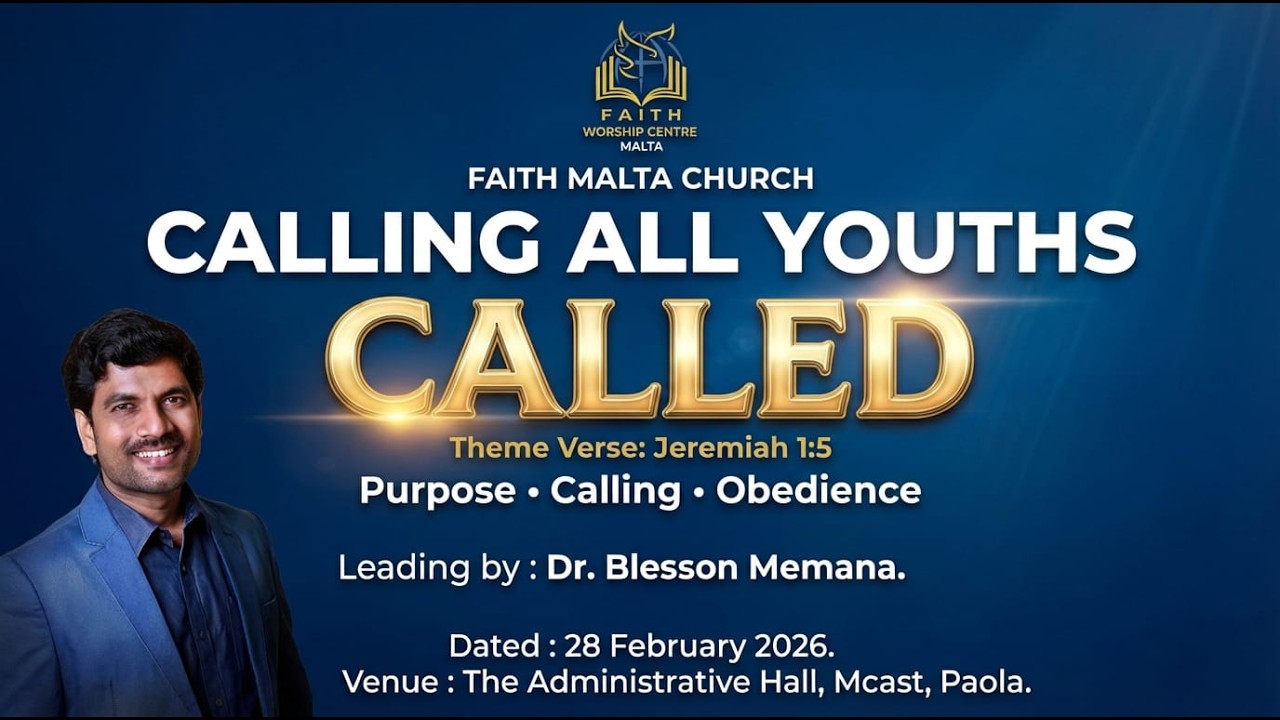 FAITH
WORSHIP CENTRE
MALTA

FAITH MALTA CHURCH
CALLING ALL YOUTHS
CALLED
Theme Verse: Jeremiah 1:5
Purpose • Calling • Obedience

Leading by : Dr. Blesson Memana.

Dated : 28 February 2026.
Venue : The Administrative Hall, Mcast, Paola.